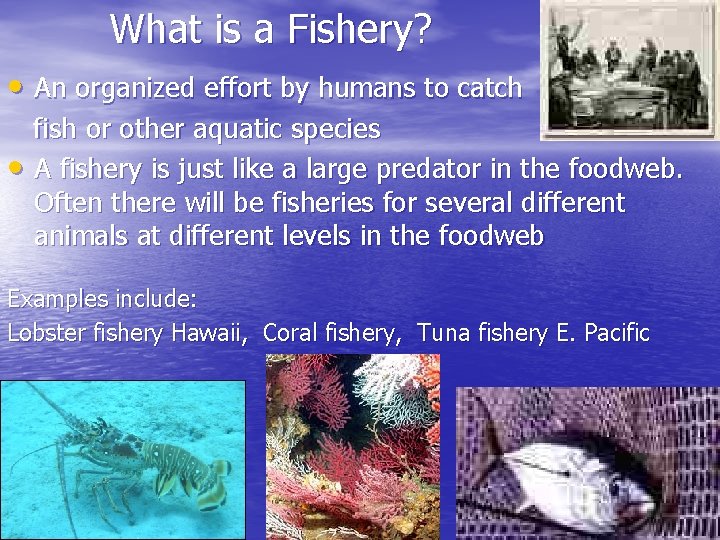 What is a Fishery?

• An organized effort by humans to catch fish or other aquatic species

• A fishery is just like a large predator in the foodweb. Often there will be fisheries for several different animals at different levels in the foodweb

Examples include:
Lobster fishery Hawaii, Coral fishery, Tuna fishery E. Pacific